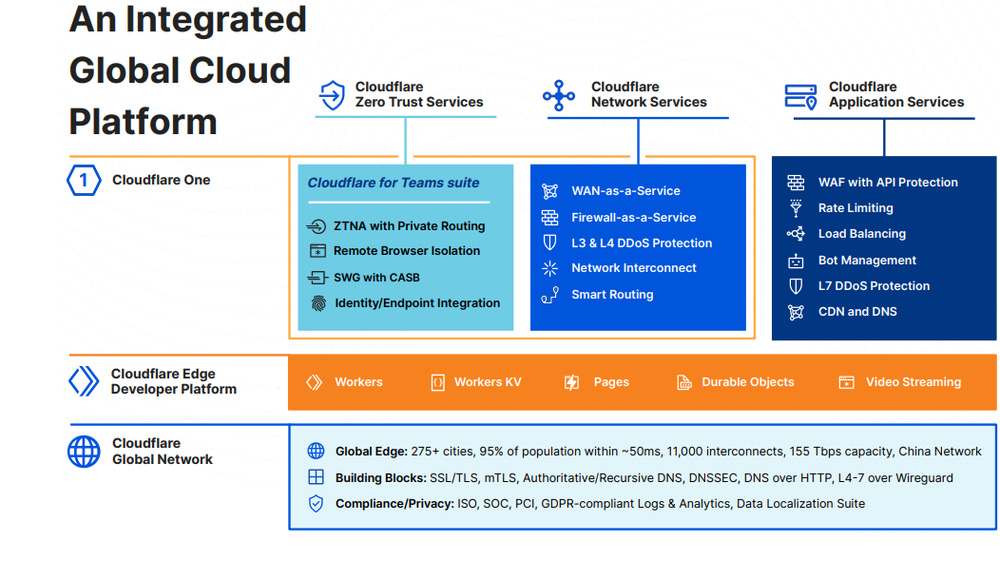 An Integrated Global Cloud Platform

Cloudflare Zero Trust Services

Cloudflare Network Services

Cloudflare Application Services

1 Cloudflare One

Cloudflare for Teams suite

ZTNA with Private Routing
Remote Browser Isolation
SWG with CASB
Identity/Endpoint Integration

WAN-as-a-Service
Firewall-as-a-Service
L3 & L4 DDoS Protection
Network Interconnect
Smart Routing

WAF with API Protection
Rate Limiting
Load Balancing
Bot Management
L7 DDoS Protection
CDN and DNS

Cloudflare Edge Developer Platform

Workers
Workers KV
Pages
Durable Objects
Video Streaming

Cloudflare Global Network

Global Edge: 275+ cities, 95% of population within ~50ms, 11,000 interconnects, 155 Tbps capacity, China Network
Building Blocks: SSL/TLS, mTLS, Authoritative/Recursive DNS, DNSSEC, DNS over HTTP, L4-7 over Wireguard
Compliance/Privacy: ISO, SOC, PCI, GDPR-compliant Logs & Analytics, Data Localization Suite